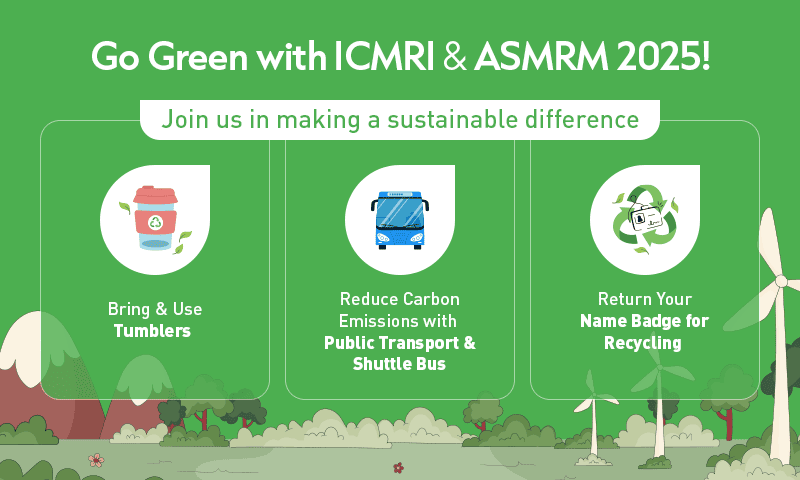 Go Green with ICMRI & ASMRM 2025!

Join us in making a sustainable difference

Bring & Use Tumblers

Reduce Carbon Emissions with Public Transport & Shuttle Bus

Return Your Name Badge for Recycling